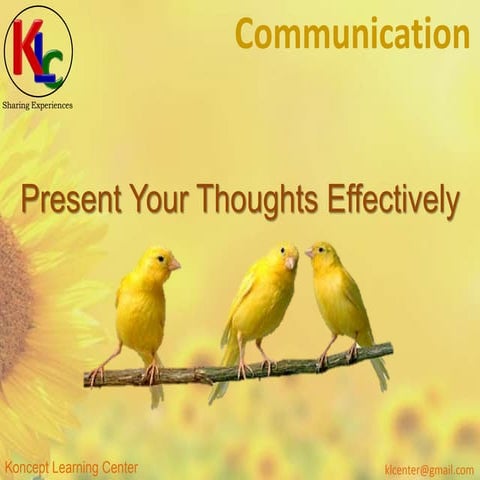 KLC
Sharing Experiences

Communication

Present Your Thoughts Effectively

Koncept Learning Center

klcenter@gmail.com